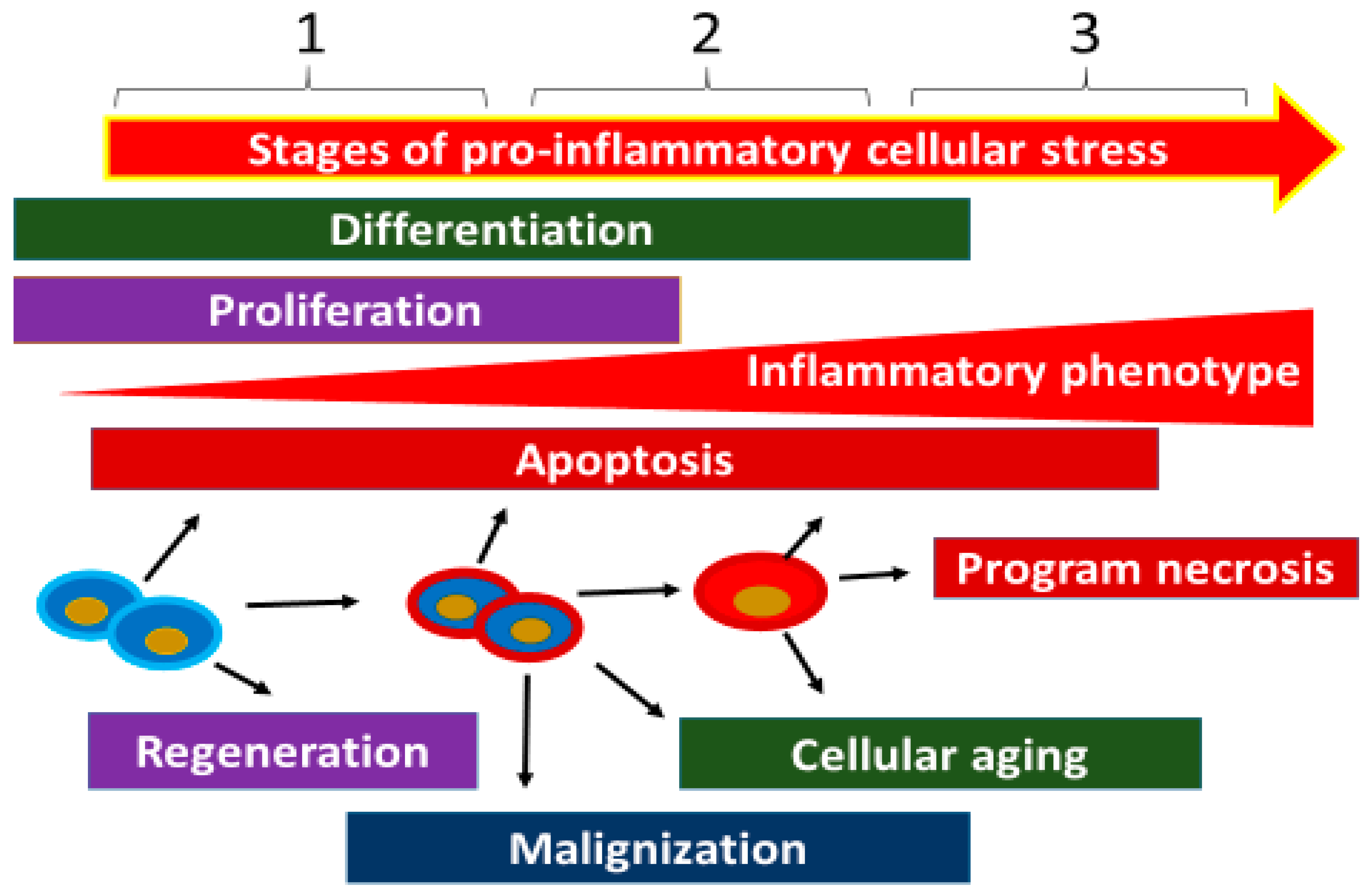 1 2 3

Stages of pro-inflammatory cellular stress

Differentiation

Proliferation

Inflammatory phenotype

Apoptosis

Program necrosis

Regeneration

Cellular aging

Malignization